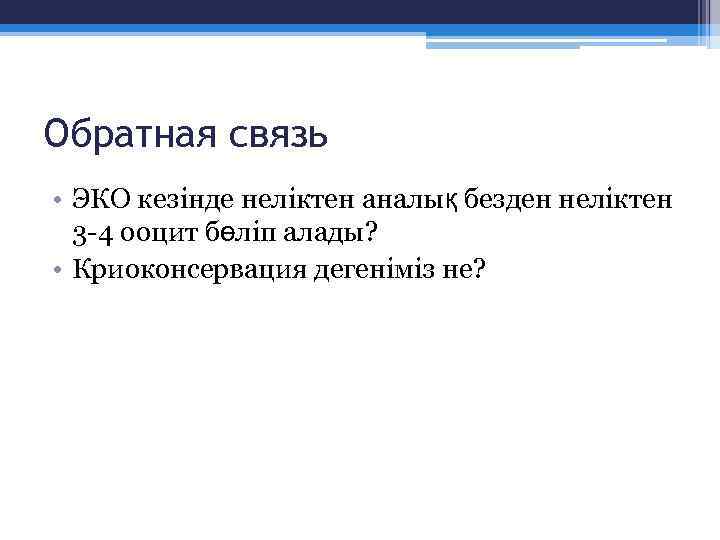 Обратная связь

• ЭКО кезінде неліктен аналық безден неліктен 3-4 ооцит бөліп алады?
• Криоконсервация дегеніміз не?